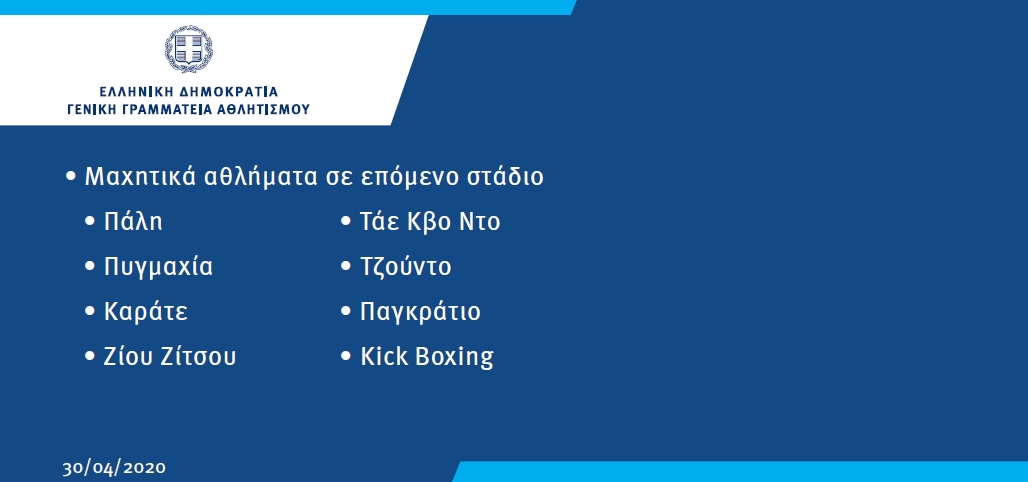 ΕΛΛΗΝΙΚΗ ΔΗΜΟΚΡΑΤΙΑ
ΓΕΝΙΚΗ ΓΡΑΜΜΑΤΕΙΑ ΑΘΛΗΤΙΣΜΟΥ

• Μαχητικά αθλήματα σε επόμενο στάδιο
• Πάλη
• Πυγμαχία
• Καράτε
• Ζίου Ζίτσου
• Τάε Κβο Ντο
• Τζούντο
• Παγκράτιο
• Kick Boxing

30/04/2020